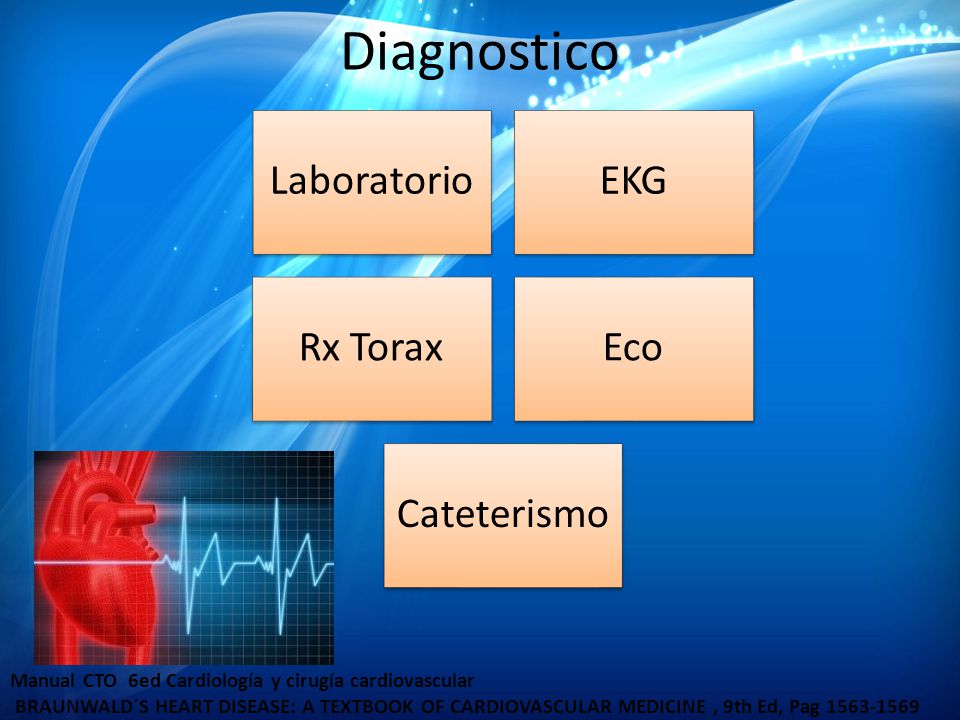 Diagnostico

Laboratorio

EKG

Rx Torax

Eco

Cateterismo

Manual CTO 6ed Cardiología y cirugía cardiovascular
BRAUNWALD´S HEART DISEASE: A TEXTBOOK OF CARDIOVASCULAR MEDICINE , 9th Ed, Pag 1563-1569